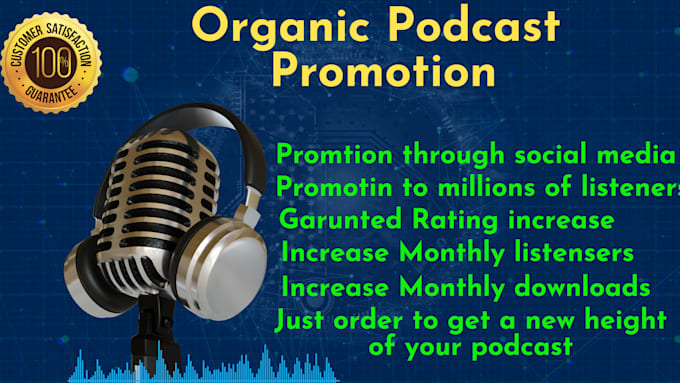 CUSTOMER SATISFACTION
100%
GUARANTEE

Organic Podcast Promotion

Promtion through social media
Promotin to millions of listeners
Garunted Rating increase
Increase Monthly listensers
Increase Monthly downloads
Just order to get a new height of your podcast